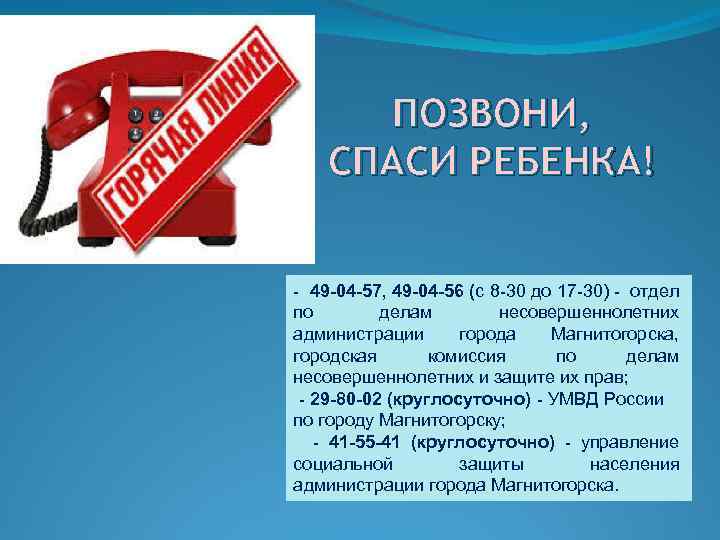 ГОРЯЧАЯ ЛИНИЯ

ПОЗВОНИ, СПАСИ РЕБЕНКА!

- 49-04-57, 49-04-56 (с 8-30 до 17-30) - отдел по делам несовершеннолетних администрации города Магнитогорска, городская комиссия по делам несовершеннолетних и защите их прав;
- 29-80-02 (круглосуточно) - УМВД России по городу Магнитогорску;
- 41-55-41 (круглосуточно) - управление социальной защиты населения администрации города Магнитогорска.